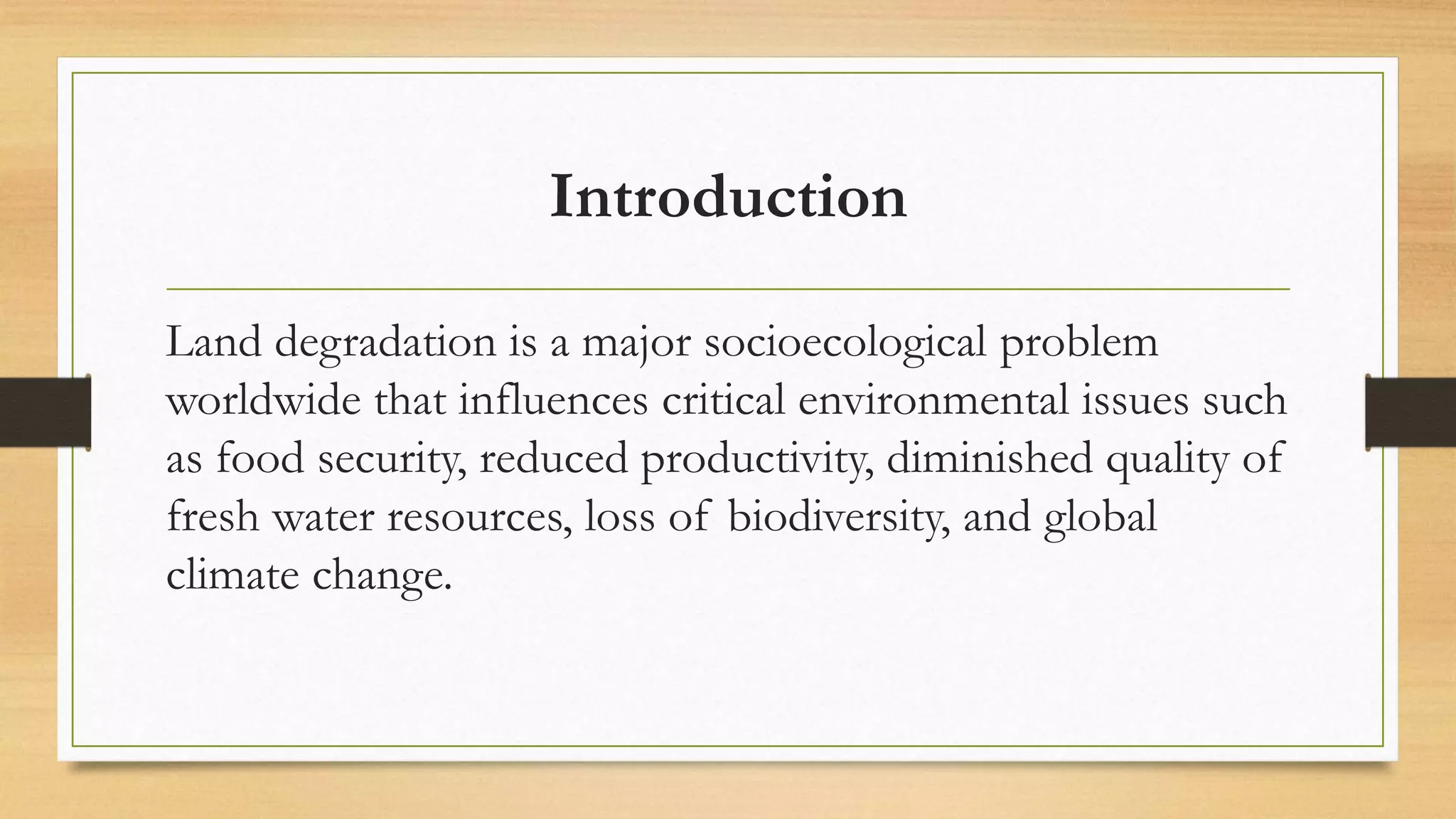 Introduction

Land degradation is a major socioecological problem worldwide that influences critical environmental issues such as food security, reduced productivity, diminished quality of fresh water resources, loss of biodiversity, and global climate change.